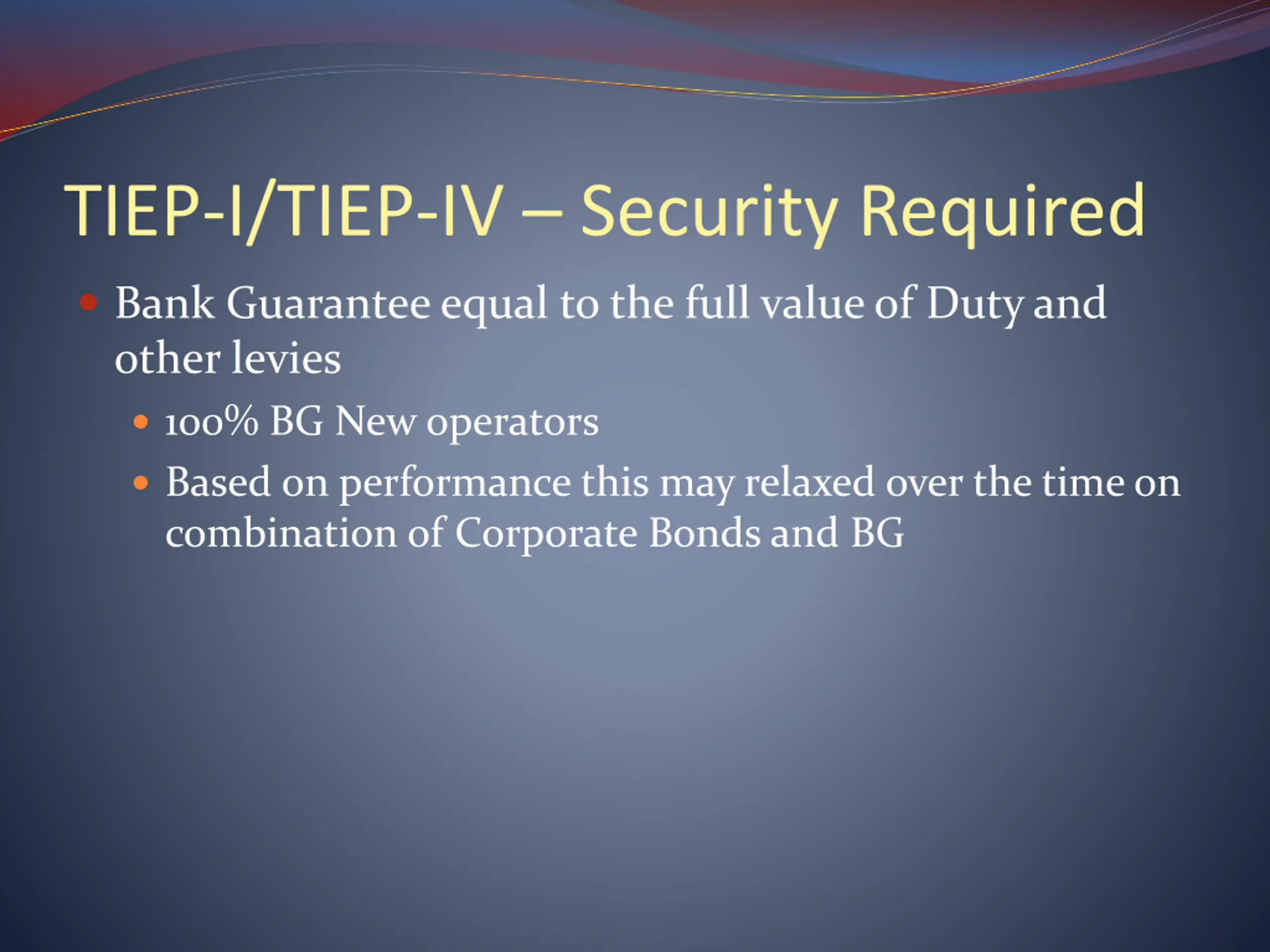 TIEP-I/TIEP-IV – Security Required

• Bank Guarantee equal to the full value of Duty and other levies
  • 100% BG New operators
  • Based on performance this may relaxed over the time on combination of Corporate Bonds and BG